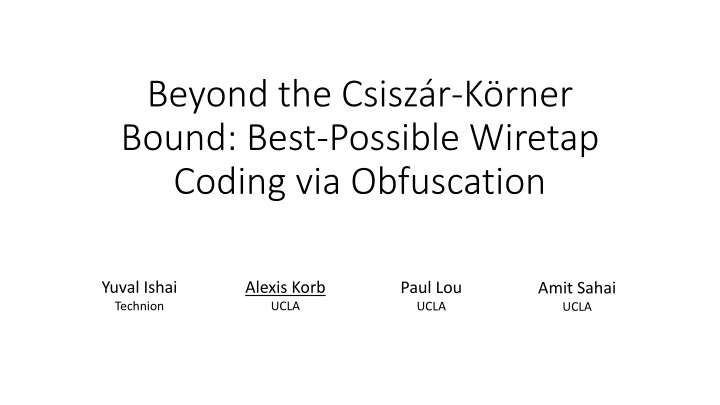 Beyond the Csiszár-Körner Bound: Best-Possible Wiretap Coding via Obfuscation

Yuval Ishai
Technion

Alexis Korb
UCLA

Paul Lou
UCLA

Amit Sahai
UCLA